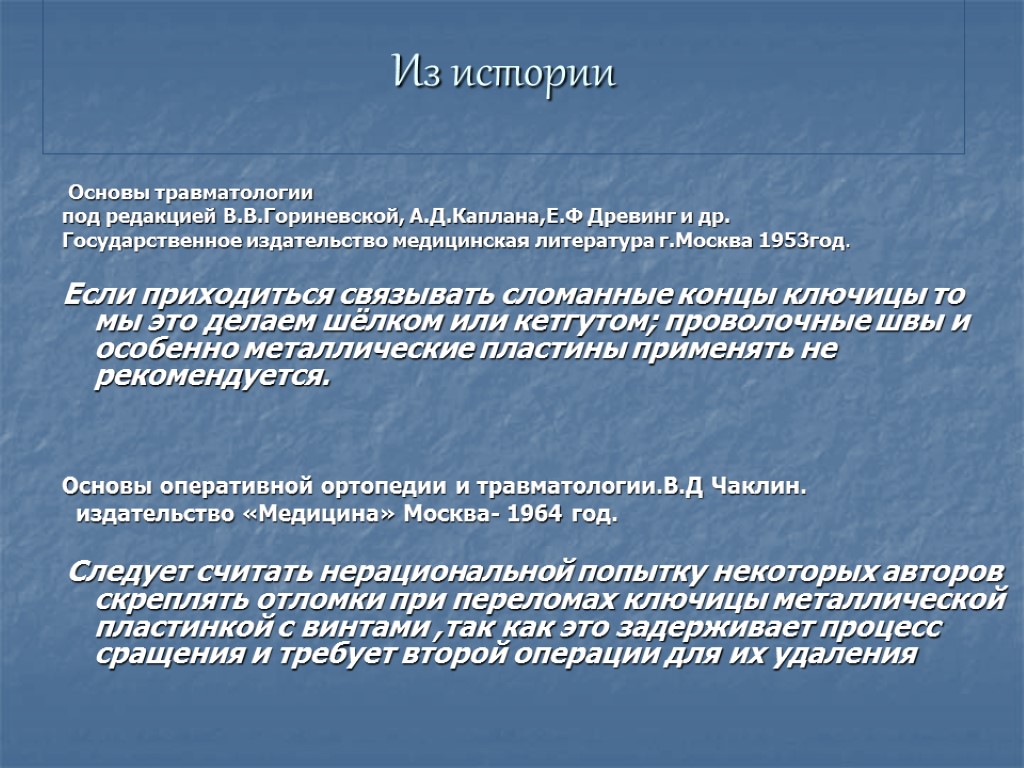 Из истории

Основы травматологии
под редакцией В.В.Гориневской, А.Д.Каплана,Е.Ф Древинг и др.
Государственное издательство медицинская литература г.Москва 1953год.

Если приходиться связывать сломанные концы ключицы то мы это делаем шёлком или кетгутом; проволочные швы и особенно металлические пластины применять не рекомендуется.

Основы оперативной ортопедии и травматологии.В.Д Чаклин.
издательство «Медицина» Москва- 1964 год.

Следует считать нерациональной попытку некоторых авторов скреплять отломки при переломах ключицы металлической пластинкой с винтами ,так как это задерживает процесс сращения и требует второй операции для их удаления